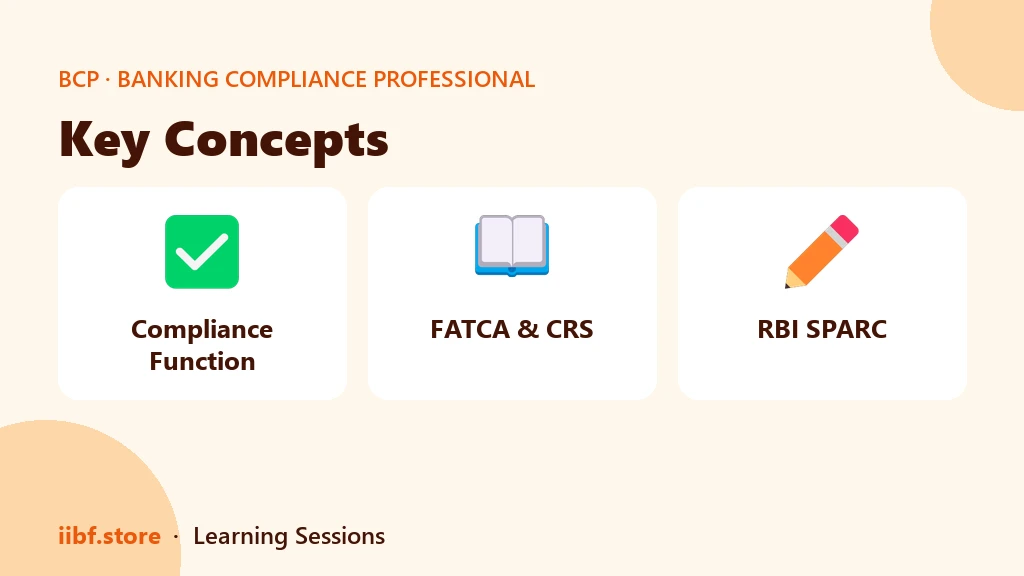 BCP · BANKING COMPLIANCE PROFESSIONAL

Key Concepts

Compliance Function

FATCA & CRS

RBI SPARC

iibf.store · Learning Sessions